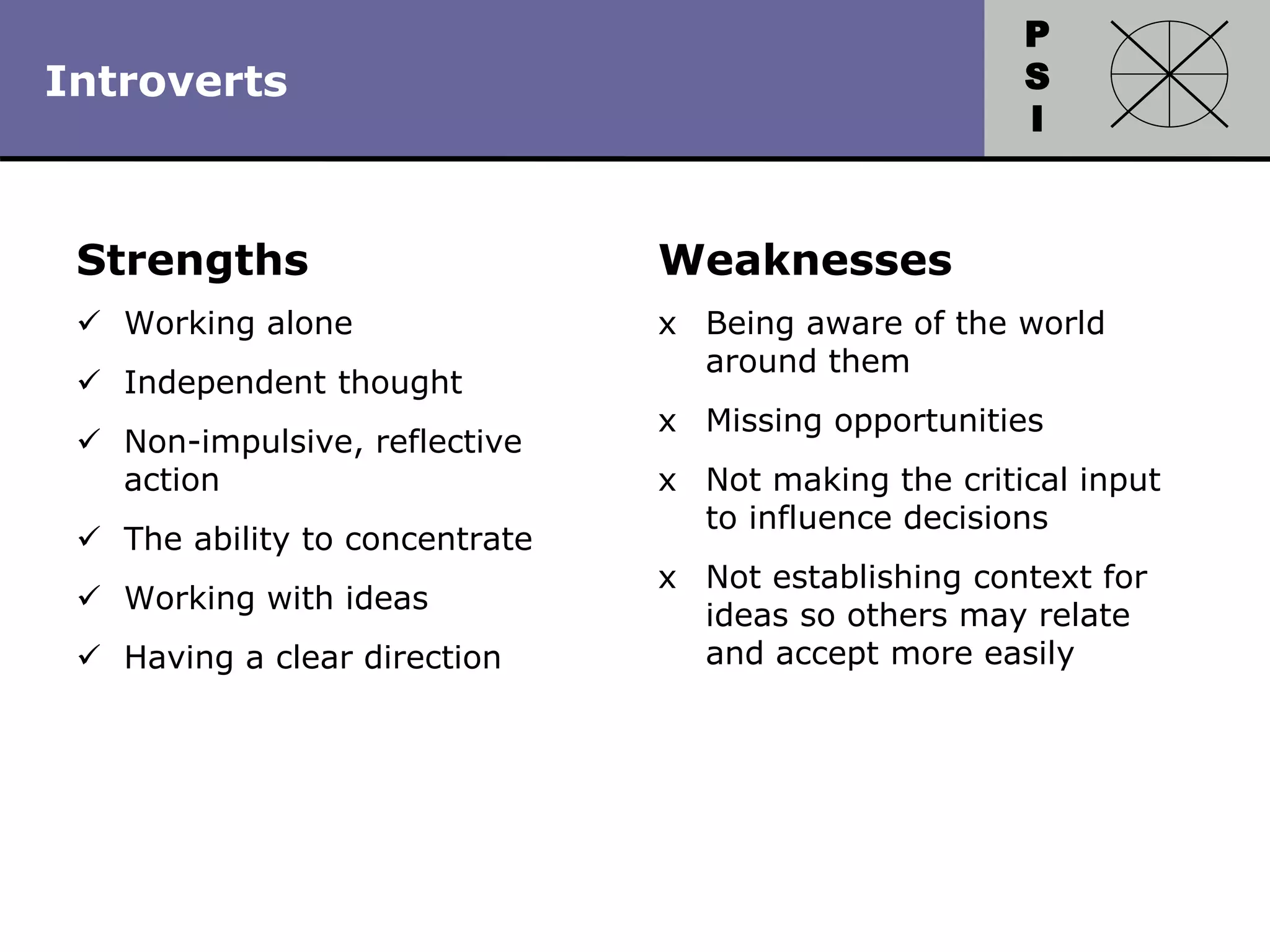 Introverts

P
S
I

Strengths

✓ Working alone

✓ Independent thought

✓ Non-impulsive, reflective action

✓ The ability to concentrate

✓ Working with ideas

✓ Having a clear direction

Weaknesses

x Being aware of the world around them

x Missing opportunities

x Not making the critical input to influence decisions

x Not establishing context for ideas so others may relate and accept more easily